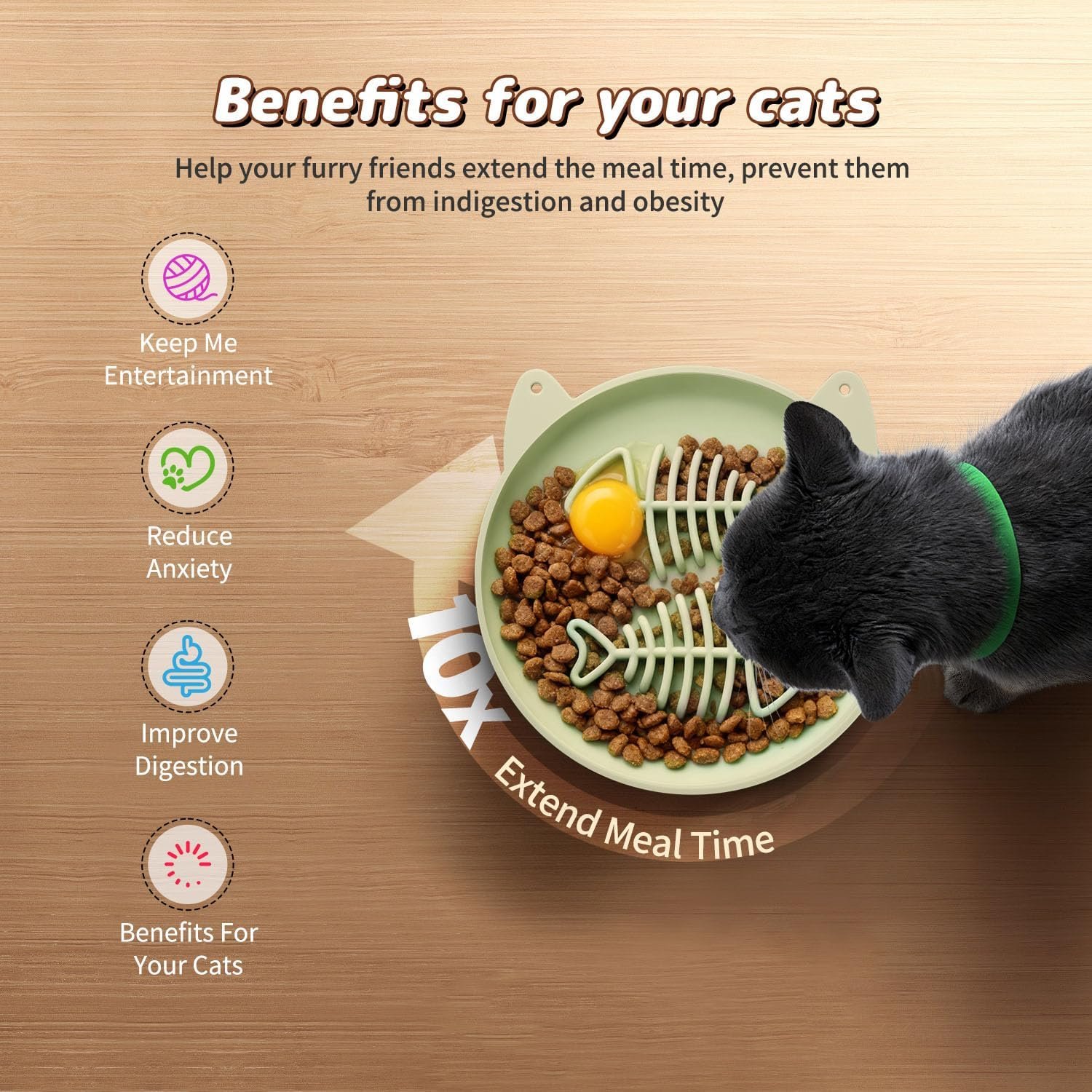 Benefits for your cats

Help your furry friends extend the meal time, prevent them from indigestion and obesity

Keep Me Entertainment

Reduce Anxiety

Improve Digestion

Benefits For Your Cats

10x

Extend Meal Time